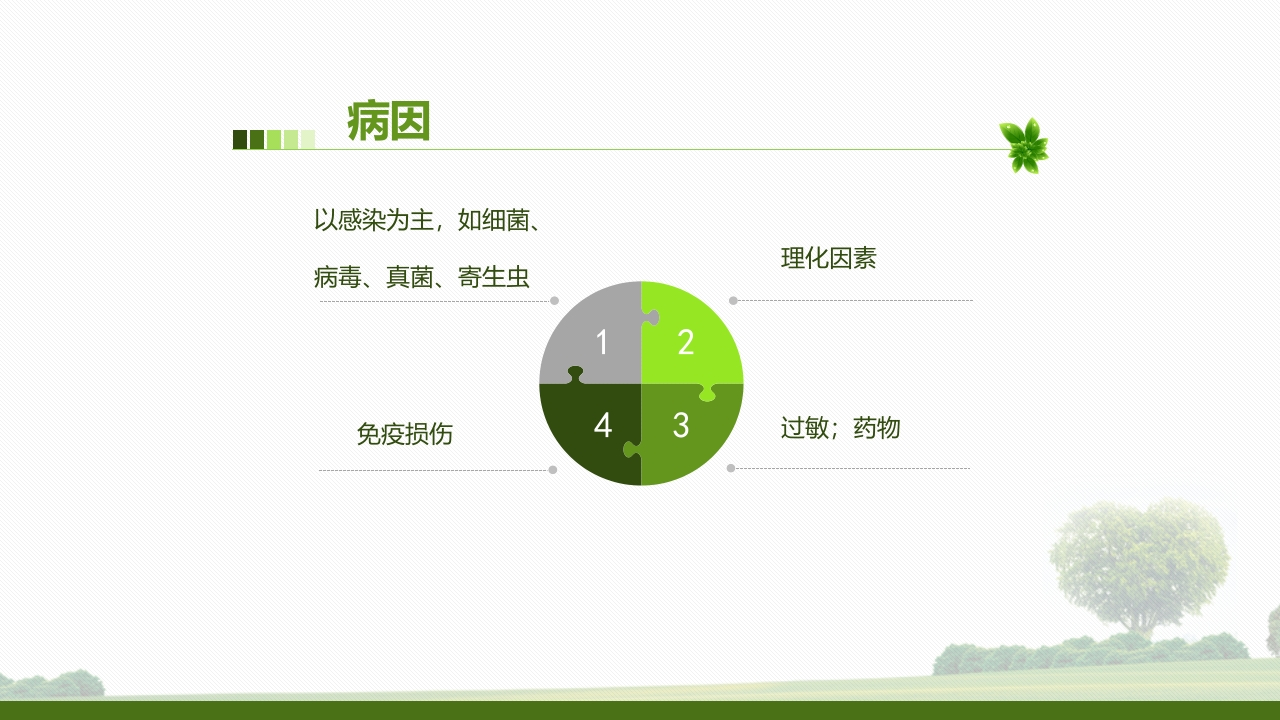 病因

以感染为主，如细菌、病毒、真菌、寄生虫

理化因素

1
2
4
3

免疫损伤

过敏；药物